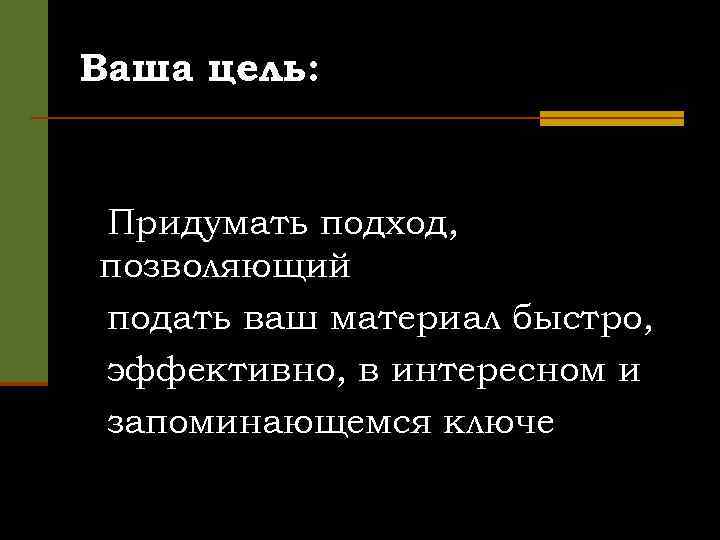 Ваша цель:

Придумать подход, позволяющий подать ваш материал быстро, эффективно, в интересном и запоминающемся ключе